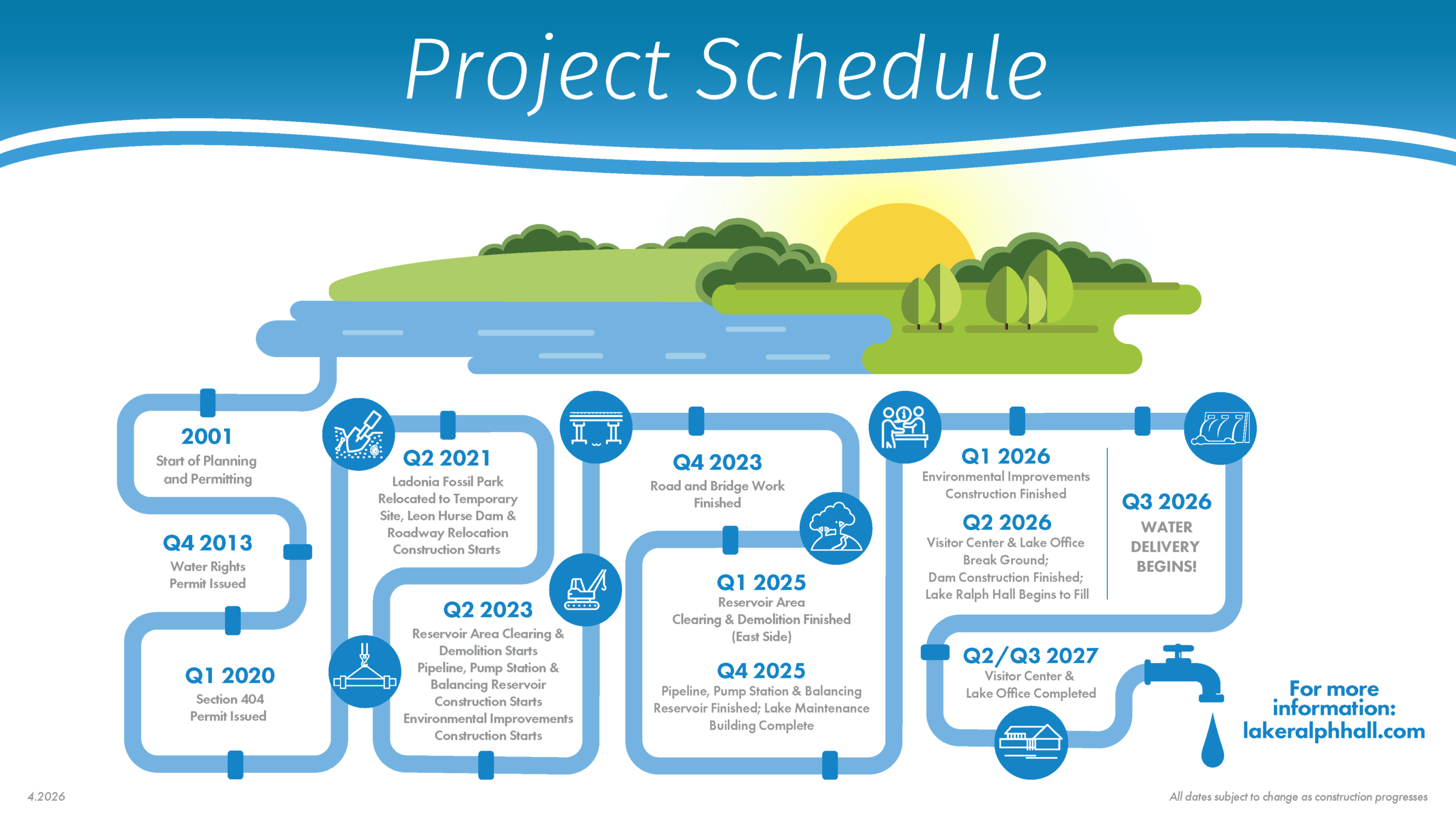 Project Schedule

2001
Start of Planning and Permitting

Q4 2013
Water Rights Permit Issued

Q1 2020
Section 404 Permit Issued

Q2 2021
Ladonia Fossil Park Relocated to Temporary Site, Leon Hurse Dam & Roadway Relocation Construction Starts

Q2 2023
Reservoir Area Clearing & Demolition Starts
Pipeline, Pump Station & Balancing Reservoir Construction Starts
Environmental Improvements Construction Starts

Q4 2023
Road and Bridge Work Finished

Q1 2025
Reservoir Area Clearing & Demolition Finished (East Side)

Q4 2025
Pipeline, Pump Station & Balancing Reservoir Finished; Lake Maintenance Building Complete

Q1 2026
Environmental Improvements Construction Finished

Q2 2026
Visitor Center & Lake Office Break Ground;
Dam Construction Finished;
Lake Ralph Hall Begins to Fill

Q3 2026
WATER DELIVERY BEGINS!

Q2/Q3 2027
Visitor Center & Lake Office Completed

For more information:
lakeralphhall.com

4.2026

All dates subject to change as construction progresses